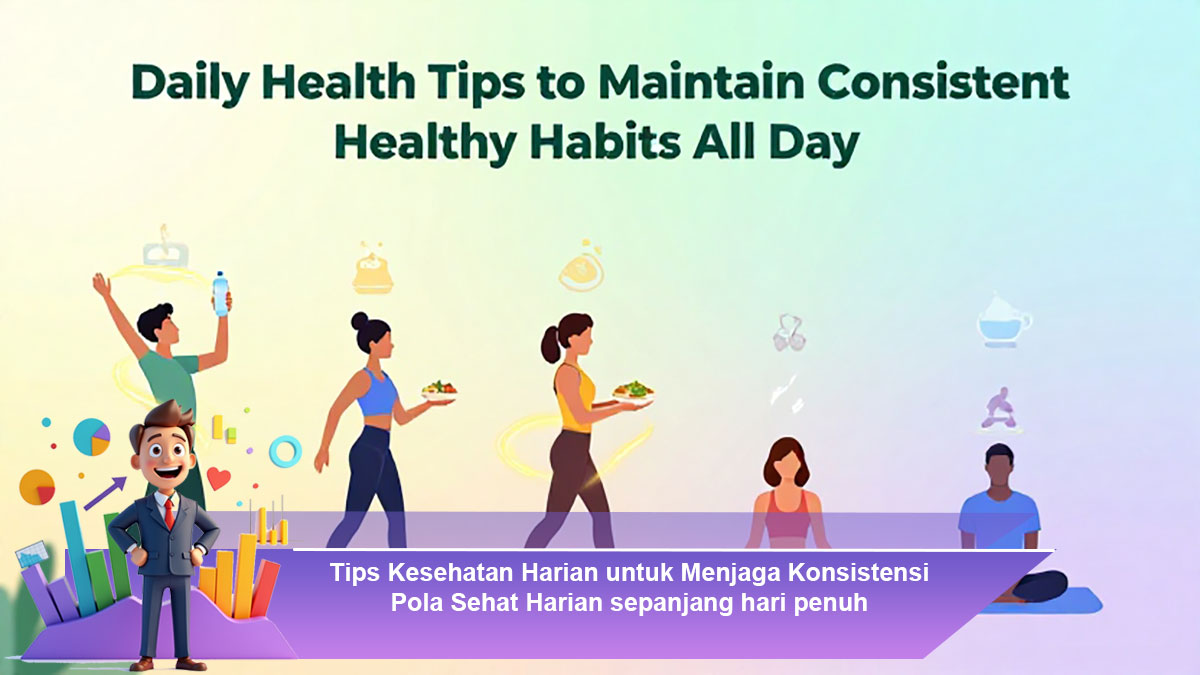 Daily Health Tips to Maintain Consistent Healthy Habits All Day

Tips Kesehatan Harian untuk Menjaga Konsistensi Pola Sehat Harian sepanjang hari penuh